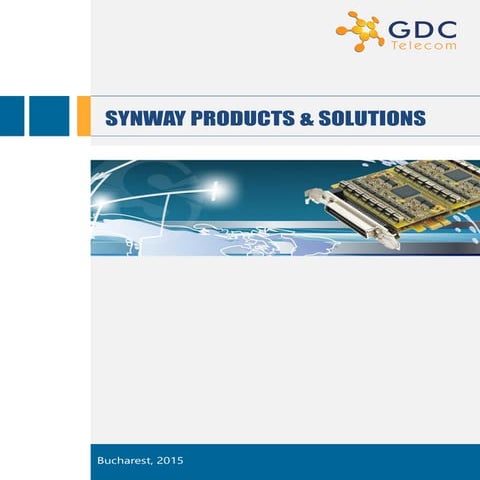 GDC
Telecom

SYNWAY PRODUCTS & SOLUTIONS

Bucharest, 2015